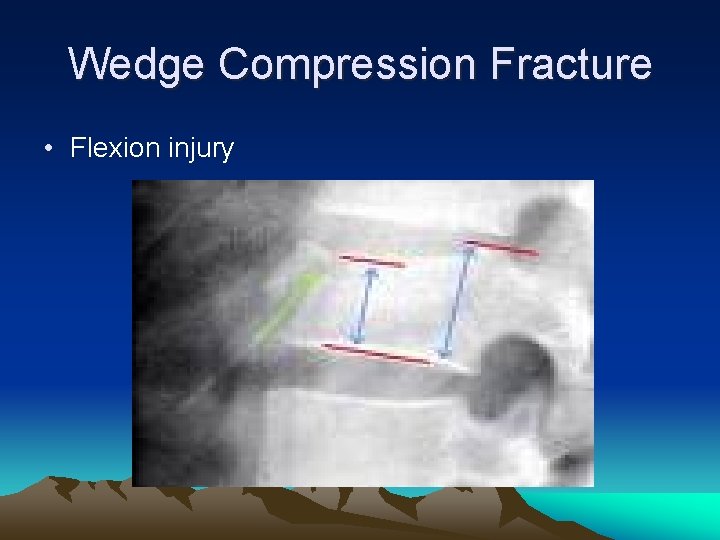 Wedge Compression Fracture

• Flexion injury